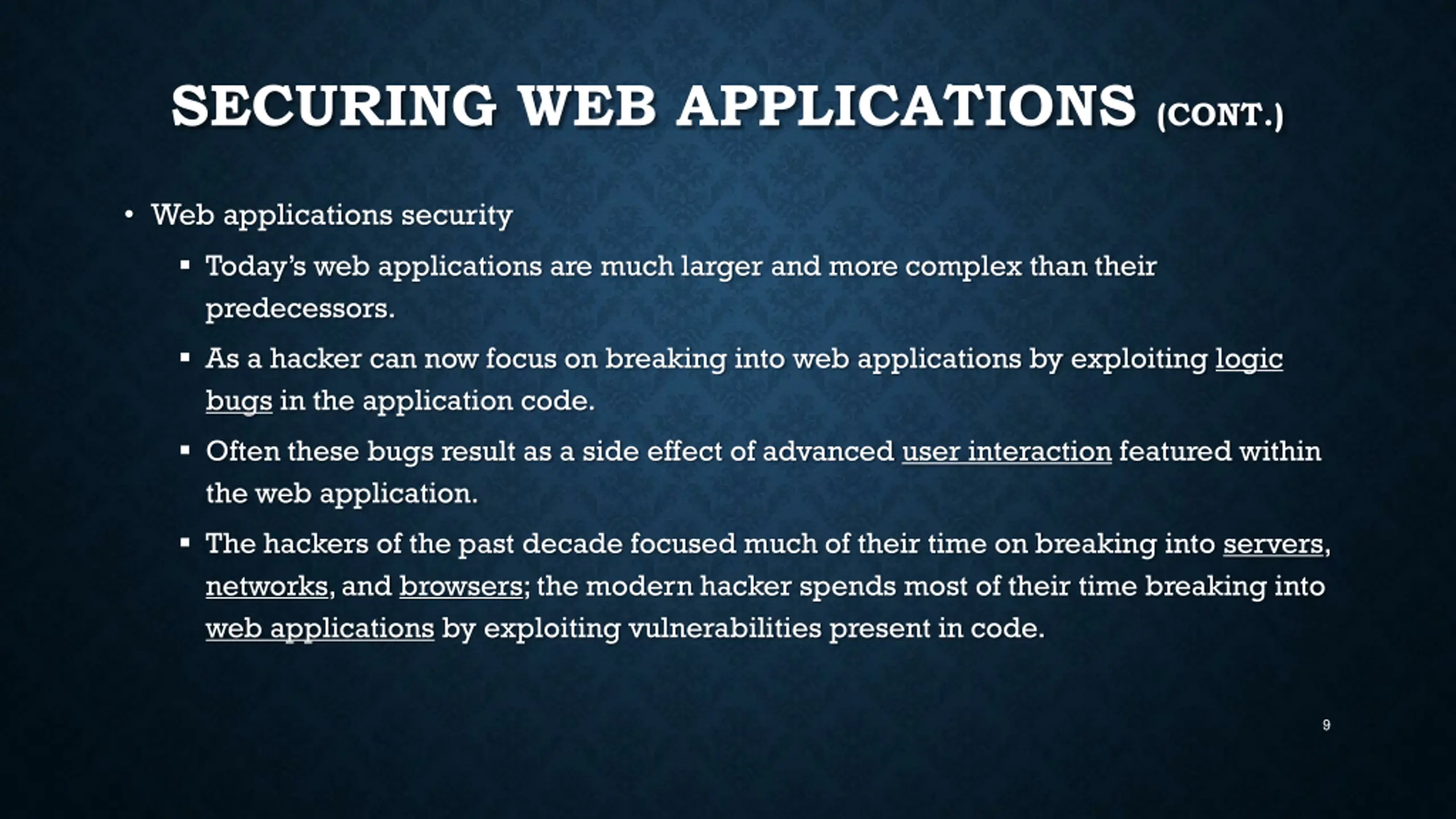 SECURING WEB APPLICATIONS (CONT.)

• Web applications security

▪ Today's web applications are much larger and more complex than their predecessors.

▪ As a hacker can now focus on breaking into web applications by exploiting logic bugs in the application code.

▪ Often these bugs result as a side effect of advanced user interaction featured within the web application.

▪ The hackers of the past decade focused much of their time on breaking into servers, networks, and browsers; the modern hacker spends most of their time breaking into web applications by exploiting vulnerabilities present in code.

9